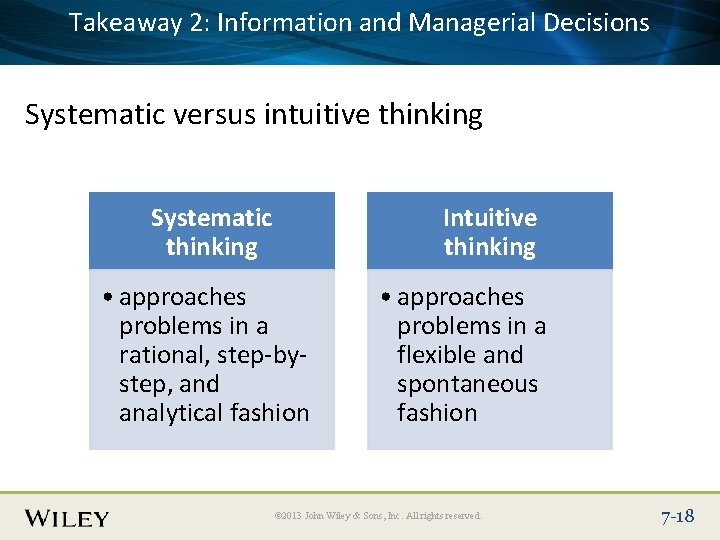 Takeaway 2: Information and Managerial Decisions

Systematic versus intuitive thinking

Systematic thinking

• approaches problems in a rational, step-by-step, and analytical fashion

Intuitive thinking

• approaches problems in a flexible and spontaneous fashion

WILEY

©2013 John Wiley & Sons, Inc. All rights reserved.

7-18